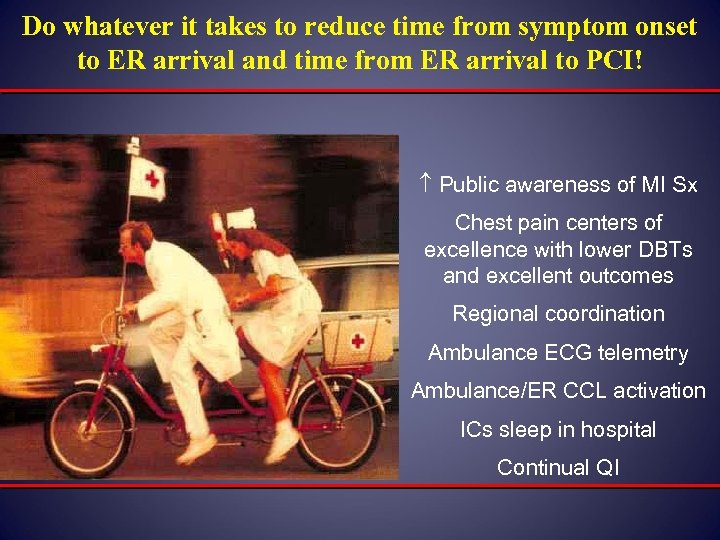 Do whatever it takes to reduce time from symptom onset to ER arrival and time from ER arrival to PCI!

↑ Public awareness of MI Sx

Chest pain centers of excellence with lower DBTs and excellent outcomes

Regional coordination

Ambulance ECG telemetry

Ambulance/ER CCL activation

ICs sleep in hospital

Continual QI